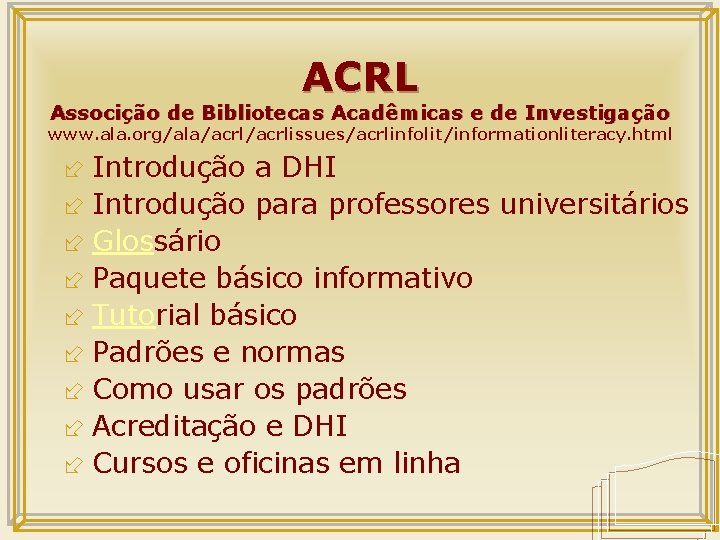 ACRL
Associção de Bibliotecas Acadêmicas e de Investigação
www.ala.org/ala/acrl/acrlissues/acrlinfolit/informationliteracy.html

Introdução a DHI
Introdução para professores universitários
Glossário
Paquete básico informativo
Tutorial básico
Padrões e normas
Como usar os padrões
Acreditação e DHI
Cursos e oficinas em linha